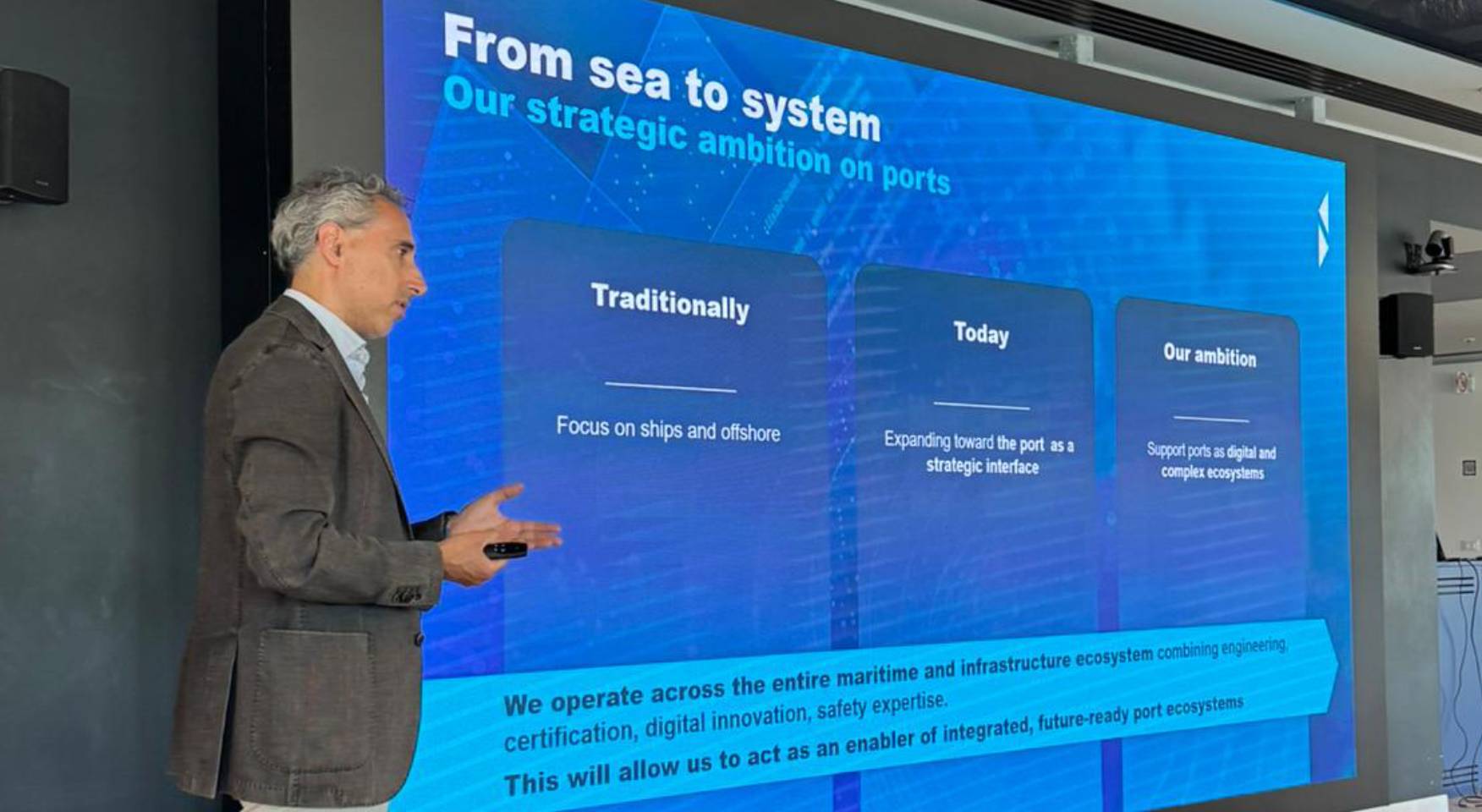 From sea to system
Our strategic ambition on ports

Traditionally

Focus on ships and offshore

Today

Expanding toward the port as a strategic interface

Our ambition

Support ports as digital and complex ecosystems

We operate across the entire maritime and infrastructure ecosystem combining engineering, certification, digital innovation, safety expertise.
This will allow us to act as an enabler of integrated, future-ready port ecosystems